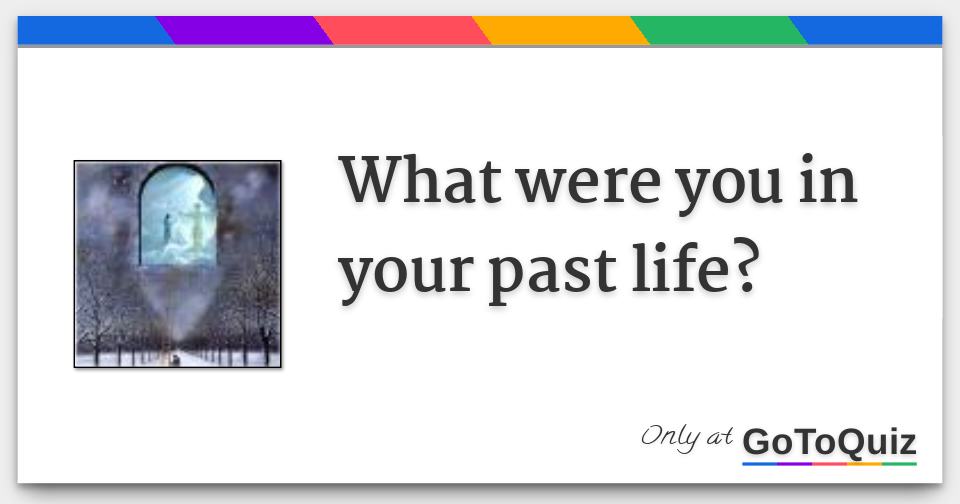 What were you in your past life?

Only at GoToQuiz